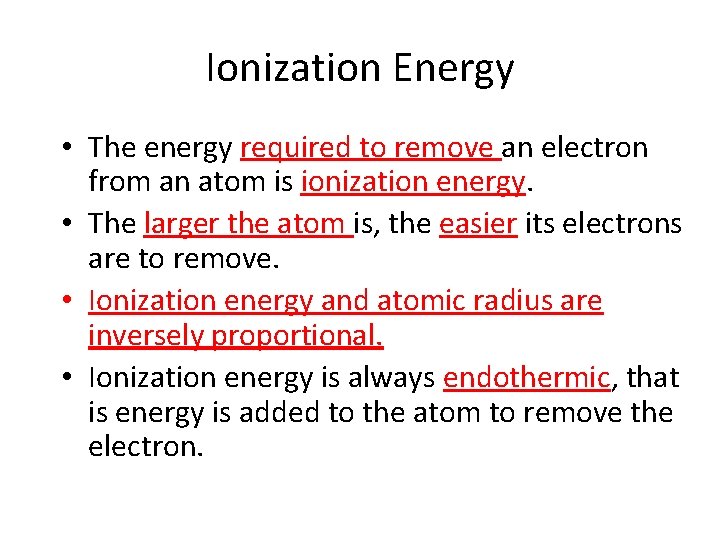 Ionization Energy

• The energy required to remove an electron from an atom is ionization energy.
• The larger the atom is, the easier its electrons are to remove.
• Ionization energy and atomic radius are inversely proportional.
• Ionization energy is always endothermic, that is energy is added to the atom to remove the electron.